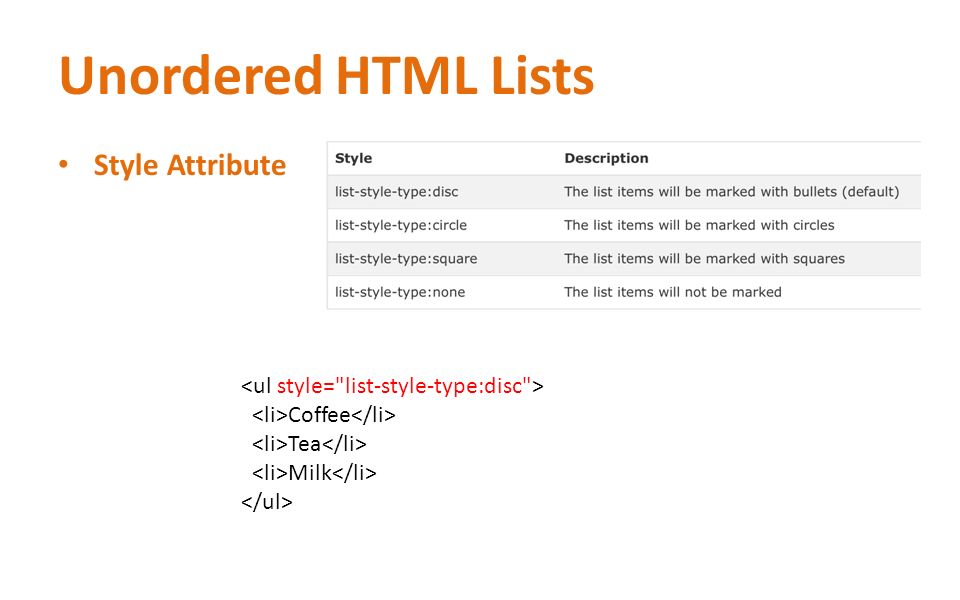 Unordered HTML Lists

• Style Attribute

| Style | Description |
|---|---|
| list-style-type:disc | The list items will be marked with bullets (default) |
| list-style-type:circle | The list items will be marked with circles |
| list-style-type:square | The list items will be marked with squares |
| list-style-type:none | The list items will not be marked |

<ul style="list-style-type:disc">
<li>Coffee</li>
<li>Tea</li>
<li>Milk</li>
</ul>